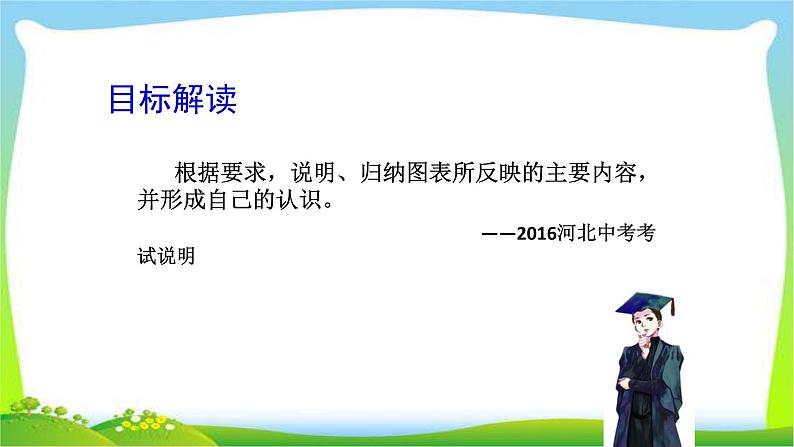 目标解读

根据要求，说明、归纳图表所反映的主要内容，并形成自己的认识。

——2016河北中考考试说明